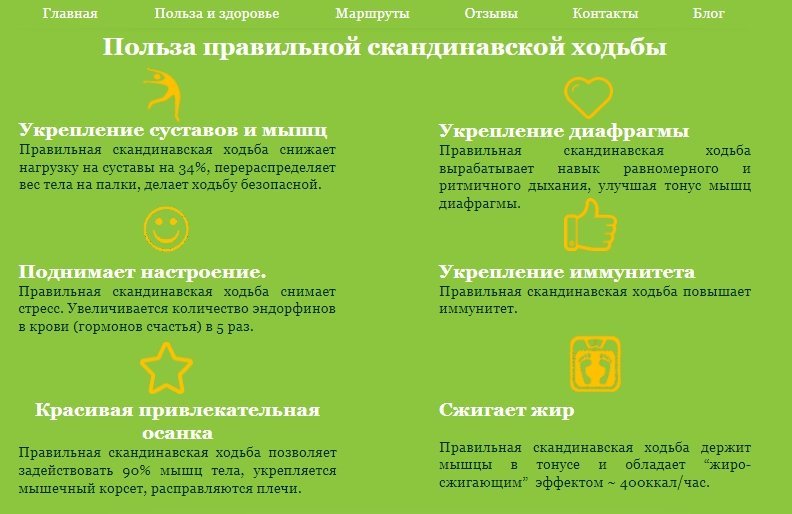 Главная Польза и здоровье Маршруты Отзывы Контакты Блог

Польза правильной скандинавской ходьбы

Укрепление суставов и мышц
Правильная скандинавская ходьба снижает нагрузку на суставы на 34%, перераспределяет вес тела на палки, делает ходьбу безопасной.

Поднимает настроение.
Правильная скандинавская ходьба снимает стресс. Увеличивается количество эндорфинов в крови (гормонов счастья) в 5 раз.

Красивая привлекательная осанка
Правильная скандинавская ходьба позволяет задействовать 90% мышц тела, укрепляется мышечный корсет, расправляются плечи.

Укрепление диафрагмы
Правильная скандинавская ходьба вырабатывает навык равномерного и ритмичного дыхания, улучшая тонус мышц диафрагмы.

Укрепление иммунитета
Правильная скандинавская ходьба повышает иммунитет.

Сжигает жир
Правильная скандинавская ходьба держит мышцы в тонусе и обладает “жиросжигающим” эффектом ~ 400ккал/час.